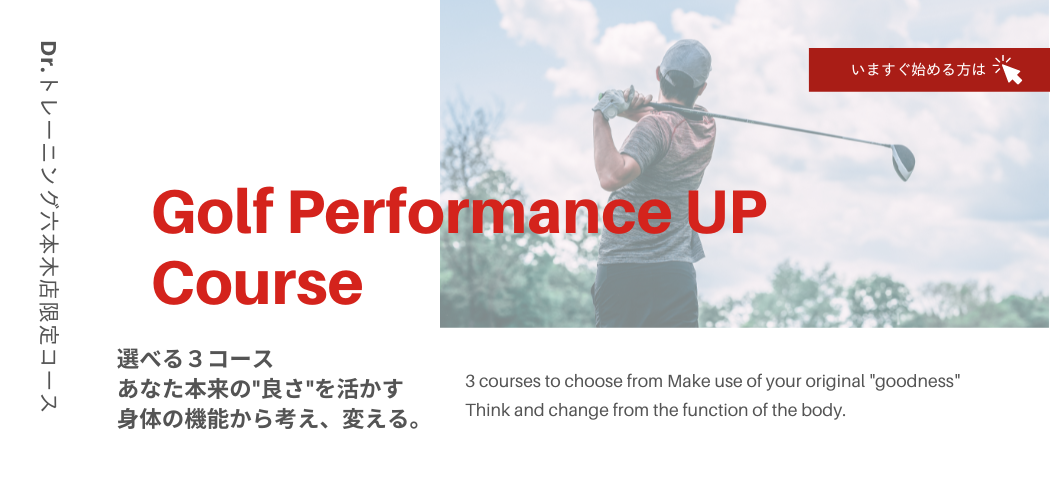 Dr.トレーニング六本木店限定コース

いますぐ始める方は

Golf Performance UP Course

選べる３コース
あなた本来の"良さ"を活かす
身体の機能から考え、変える。

3 courses to choose from Make use of your original "goodness"
Think and change from the function of the body.